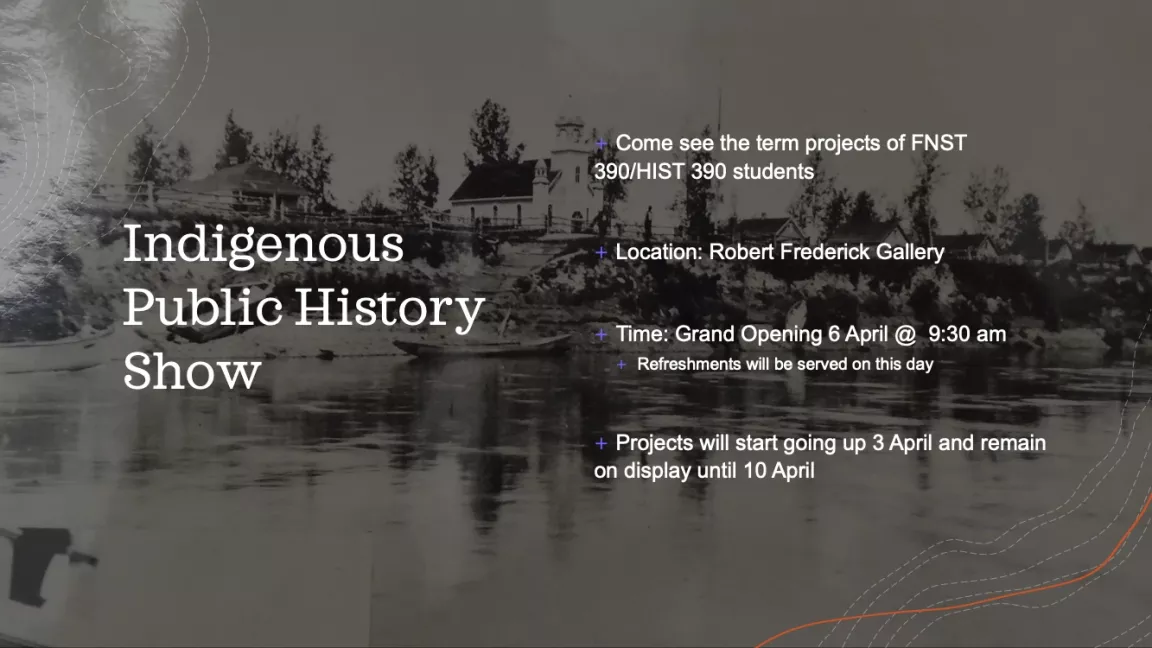 Indigenous Public History Show

+ Come see the term projects of FNST 390/HIST 390 students

+ Location: Robert Frederick Gallery

+ Time: Grand Opening 6 April @ 9:30 am

+ Refreshments will be served on this day

+ Projects will start going up 3 April and remain on display until 10 April